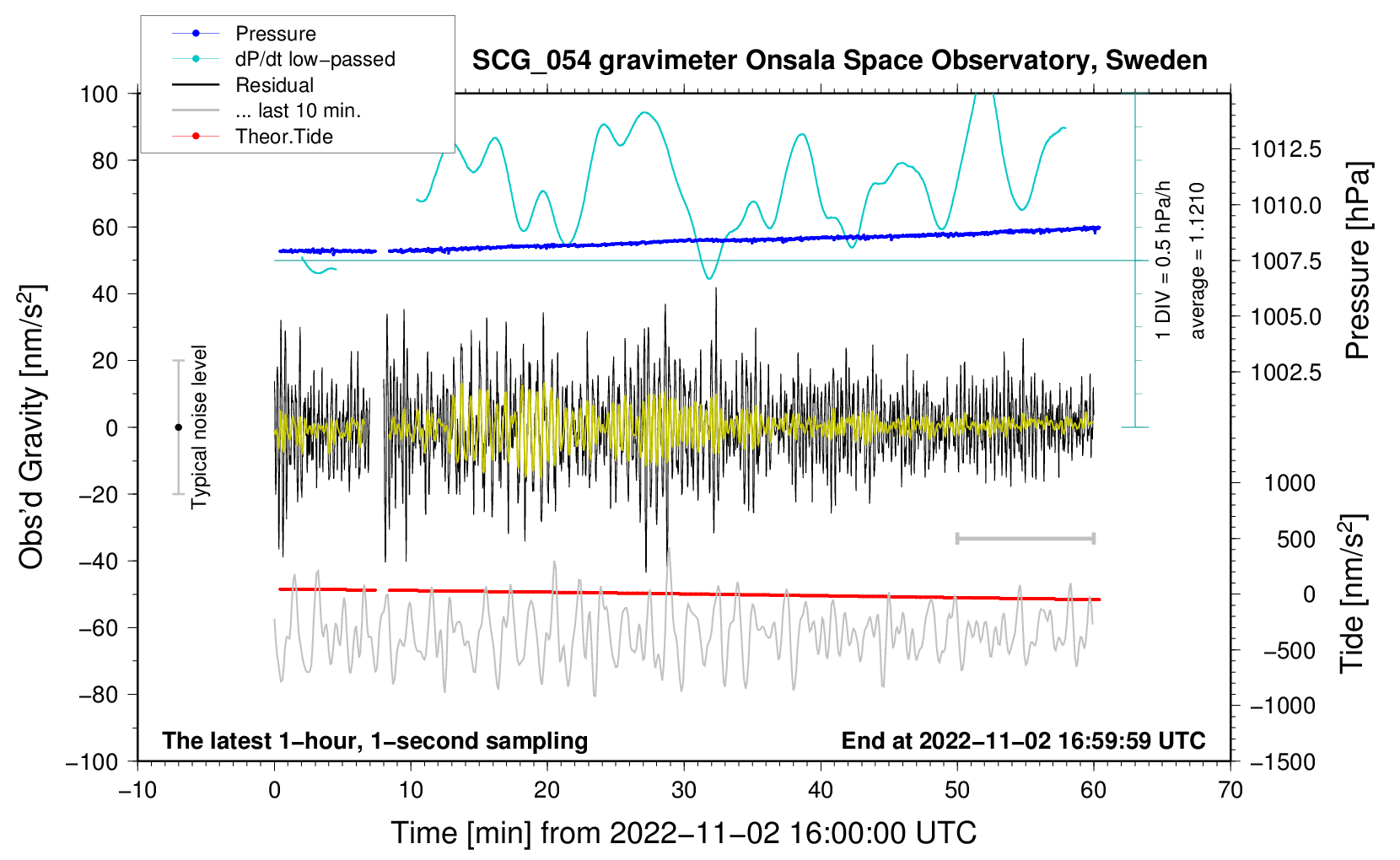 Pressure
dP/dt low−passed
Residual
... last 10 min.
Theor.Tide

SCG_054 gravimeter Onsala Space Observatory, Sweden

100
80
60
40
20
0
−20
−40
−60
−80
−100

Obs'd Gravity [nm/s$^2$]

Typical noise level

1 DIV = 0.5 hPa/h
average = 1.1210

1012.5
1010.0
1007.5
1005.0
1002.5

Pressure [hPa]

1000
500
0
−500
−1000
−1500

Tide [nm/s$^2$]

The latest 1−hour, 1−second sampling
End at 2022−11−02 16:59:59 UTC

−10
0
10
20
30
40
50
60
70

Time [min] from 2022−11−02 16:00:00 UTC